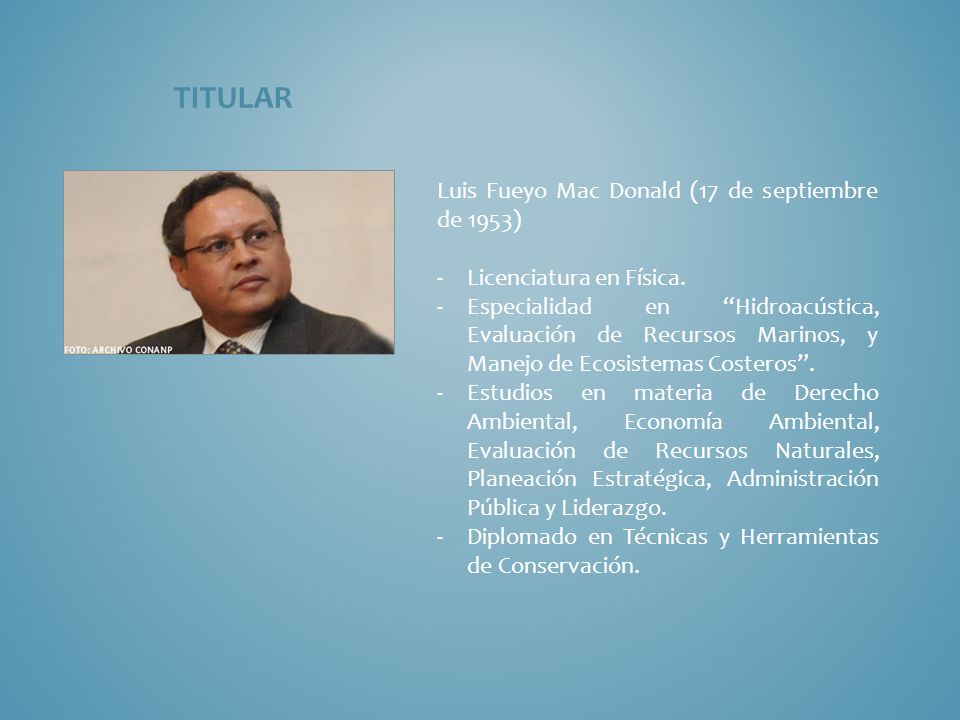 TITULAR

FOTO: ARCHIVO CONANP

Luis Fueyo Mac Donald (17 de septiembre de 1953)

- Licenciatura en Física.
- Especialidad en “Hidroacústica, Evaluación de Recursos Marinos, y Manejo de Ecosistemas Costeros”.
- Estudios en materia de Derecho Ambiental, Economía Ambiental, Evaluación de Recursos Naturales, Planeación Estratégica, Administración Pública y Liderazgo.
- Diplomado en Técnicas y Herramientas de Conservación.